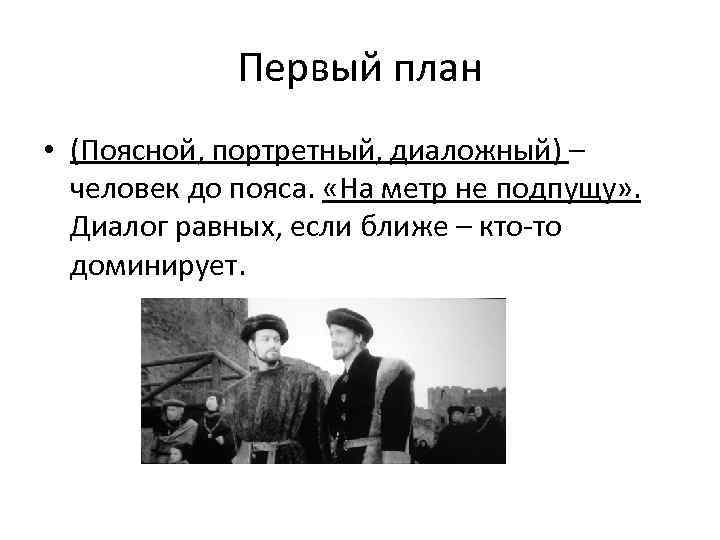 Первый план

• (Поясной, портретный, диаложный) – человек до пояса. «На метр не подпущу». Диалог равных, если ближе – кто-то доминирует.